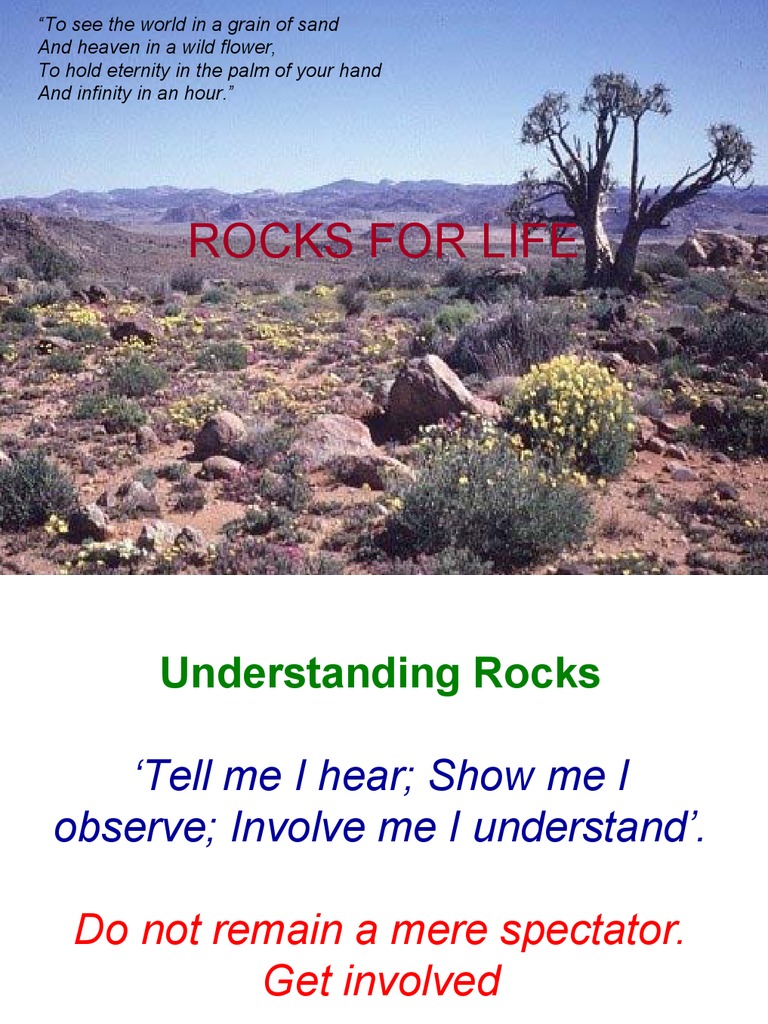 “To see the world in a grain of sand
And heaven in a wild flower,
To hold eternity in the palm of your hand
And infinity in an hour.”

ROCKS FOR LIFE

Understanding Rocks

‘Tell me I hear; Show me I observe; Involve me I understand’.

Do not remain a mere spectator. Get involved